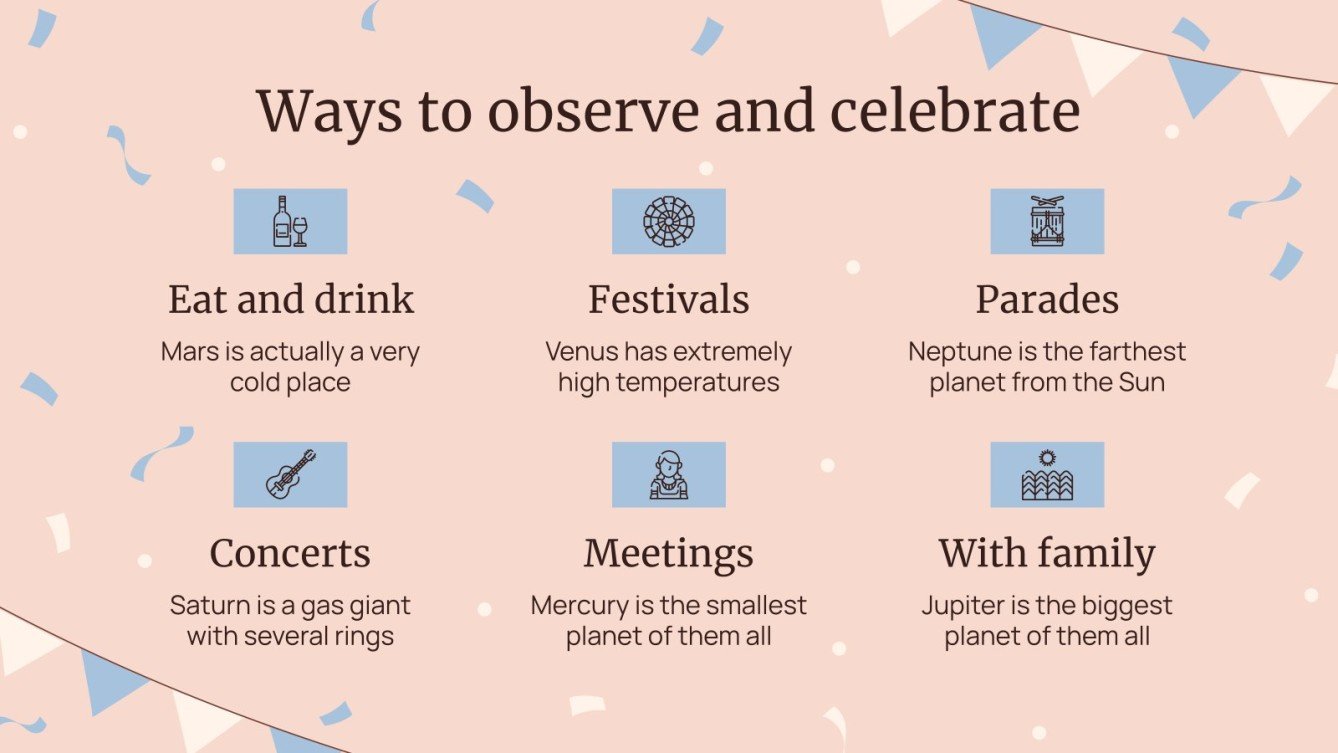 Ways to observe and celebrate

Eat and drink
Mars is actually a very cold place

Festivals
Venus has extremely high temperatures

Parades
Neptune is the farthest planet from the Sun

Concerts
Saturn is a gas giant with several rings

Meetings
Mercury is the smallest planet of them all

With family
Jupiter is the biggest planet of them all